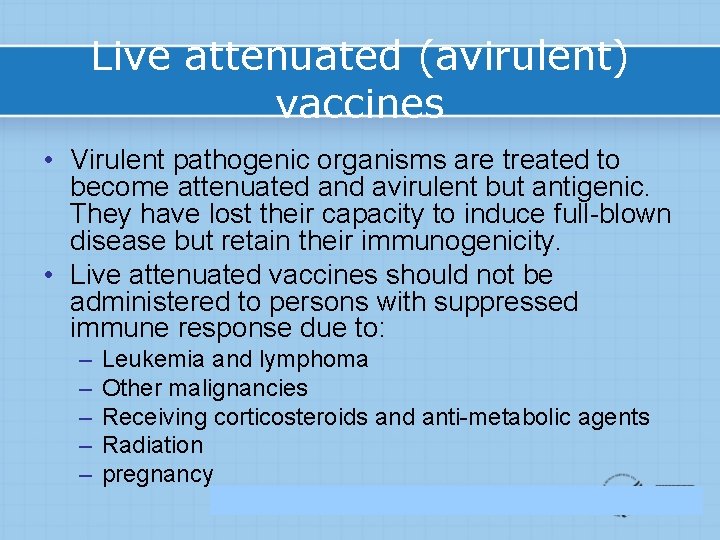 Live attenuated (avirulent) vaccines

• Virulent pathogenic organisms are treated to become attenuated and avirulent but antigenic. They have lost their capacity to induce full-blown disease but retain their immunogenicity.
• Live attenuated vaccines should not be administered to persons with suppressed immune response due to:
– Leukemia and lymphoma
– Other malignancies
– Receiving corticosteroids and anti-metabolic agents
– Radiation
– pregnancy